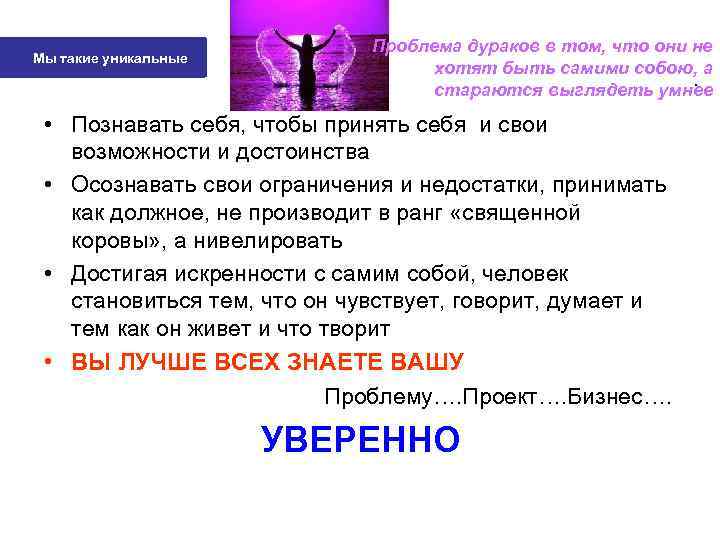 Мы такие уникальные

Проблема дураков в том, что они не хотят быть самими собою, а стараются выглядеть умнее.

• Познавать себя, чтобы принять себя  и свои возможности и достоинства
• Осознавать свои ограничения и недостатки, принимать как должное, не производит в ранг «священной коровы», а нивелировать
• Достигая искренности с самим собой, человек становиться тем, что он чувствует, говорит, думает и тем как он живет и что творит
• ВЫ ЛУЧШЕ ВСЕХ ЗНАЕТЕ ВАШУ

Проблему….Проект….Бизнес….

УВЕРЕННО